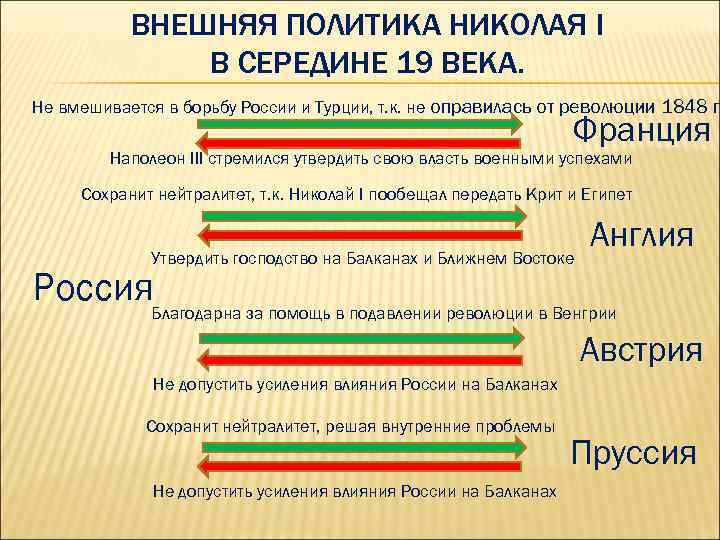 ВНЕШНЯЯ ПОЛИТИКА НИКОЛАЯ I
В СЕРЕДИНЕ 19 ВЕКА.

Не вмешивается в борьбу России и Турции, т.к. не оправилась от революции 1848 г

Франция

Наполеон III стремился утвердить свою власть военными успехами

Сохранит нейтралитет, т.к. Николай I пообещал передать Крит и Египет

Англия

Утвердить господство на Балканах и Ближнем Востоке

Россия

Благодарна за помощь в подавлении революции в Венгрии

Австрия

Не допустить усиления влияния России на Балканах

Сохранит нейтралитет, решая внутренние проблемы

Пруссия

Не допустить усиления влияния России на Балканах